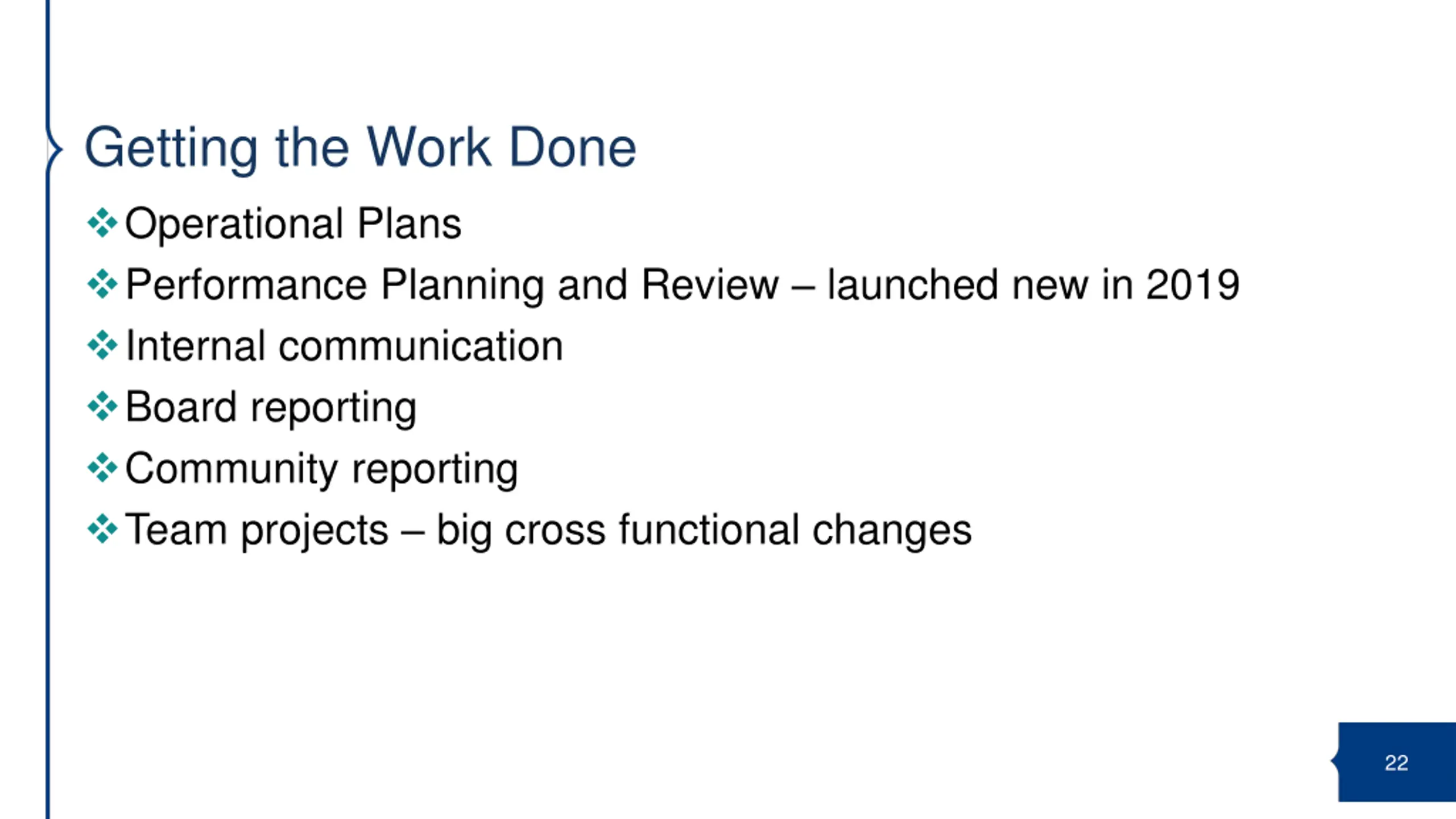 Getting the Work Done

❖ Operational Plans
❖ Performance Planning and Review – launched new in 2019
❖ Internal communication
❖ Board reporting
❖ Community reporting
❖ Team projects – big cross functional changes

22